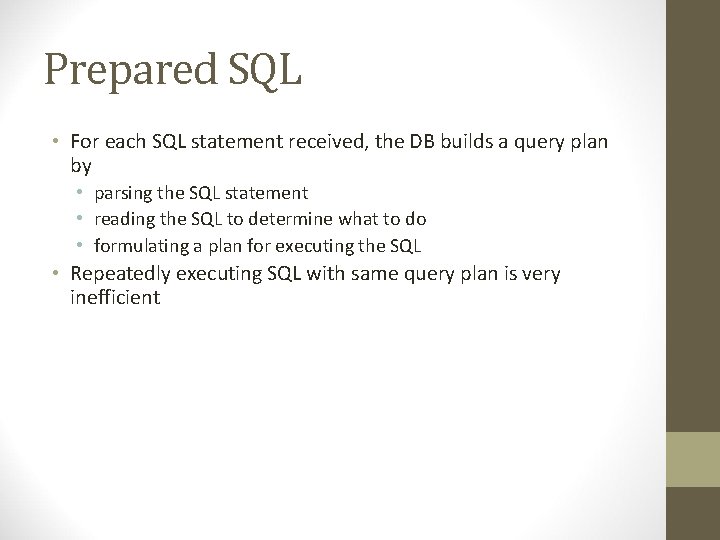 Prepared SQL

• For each SQL statement received, the DB builds a query plan by
  • parsing the SQL statement
  • reading the SQL to determine what to do
  • formulating a plan for executing the SQL
• Repeatedly executing SQL with same query plan is very inefficient